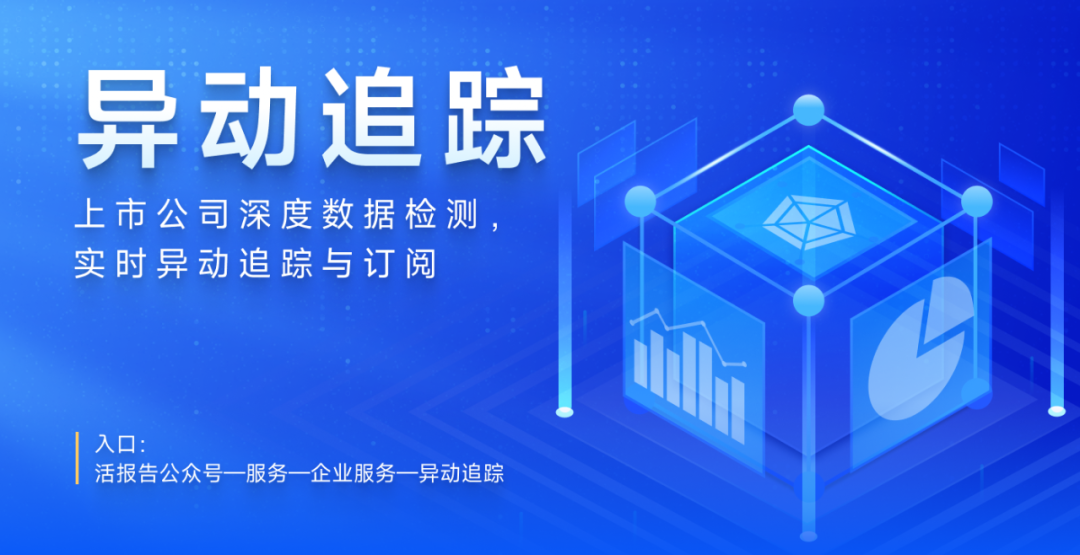 异动追踪

上市公司深度数据检测，
实时异动追踪与订阅

入口：
活报告公众号—服务—企业服务—异动追踪